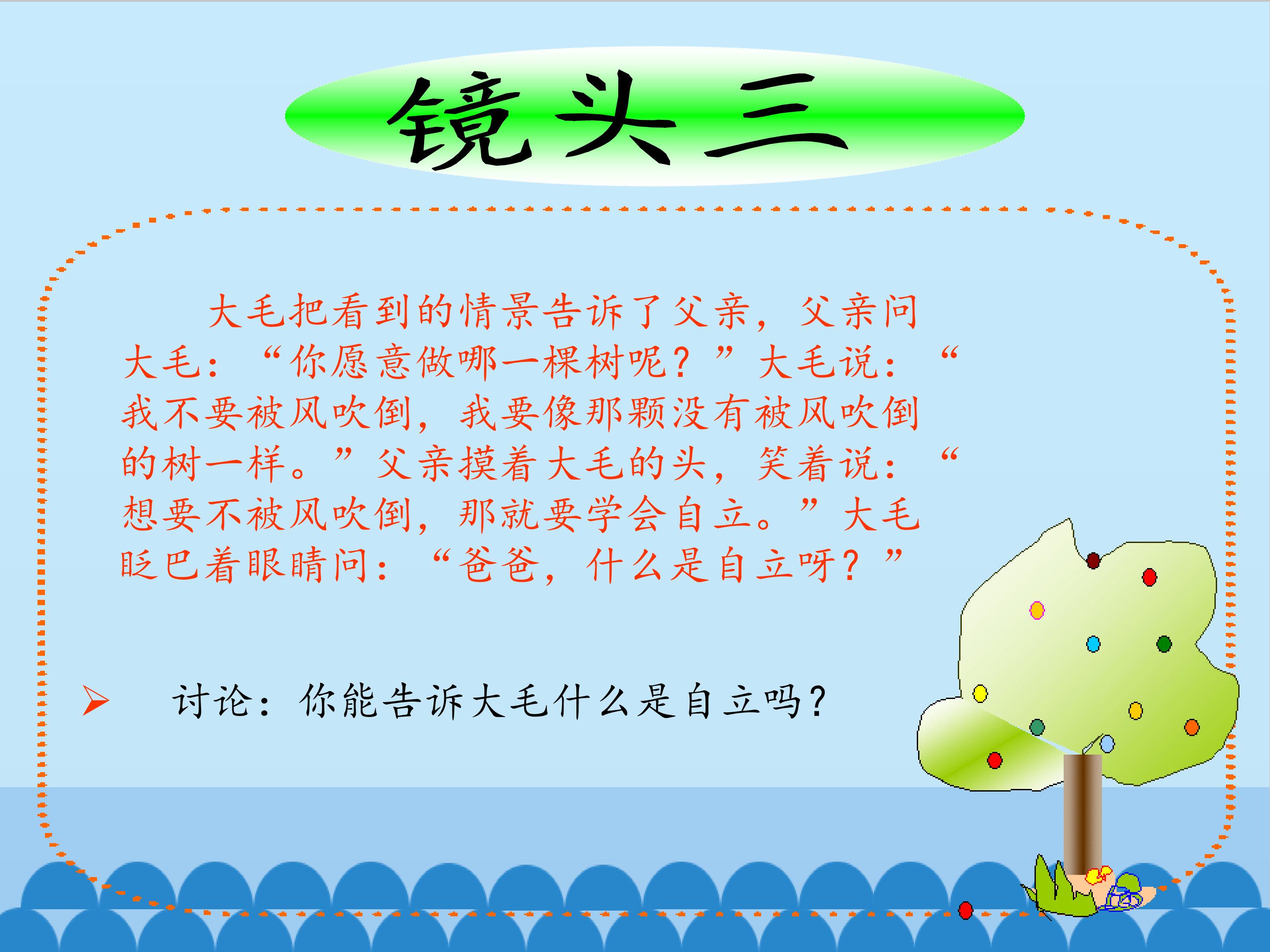 镜头三

大毛把看到的情景告诉了父亲，父亲问大毛：“你愿意做哪一棵树呢？”大毛说：“我不要被风吹倒，我要像那颗没有被风吹倒的树一样。”父亲摸着大毛的头，笑着说：“想要不被风吹倒，那就要学会自立。”大毛眨巴着眼睛问：“爸爸，什么是自立呀？”

➢ 讨论：你能告诉大毛什么是自立吗？